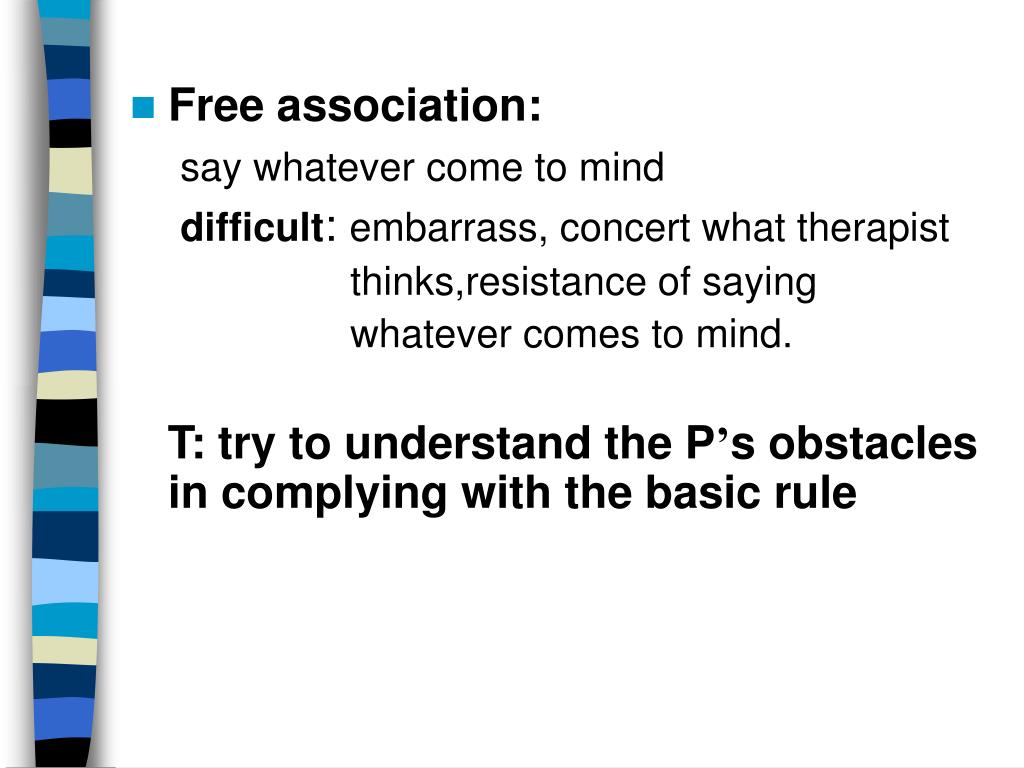 Free association:

say whatever come to mind

difficult: embarrass, concert what therapist thinks,resistance of saying whatever comes to mind.

T: try to understand the P’s obstacles in complying with the basic rule